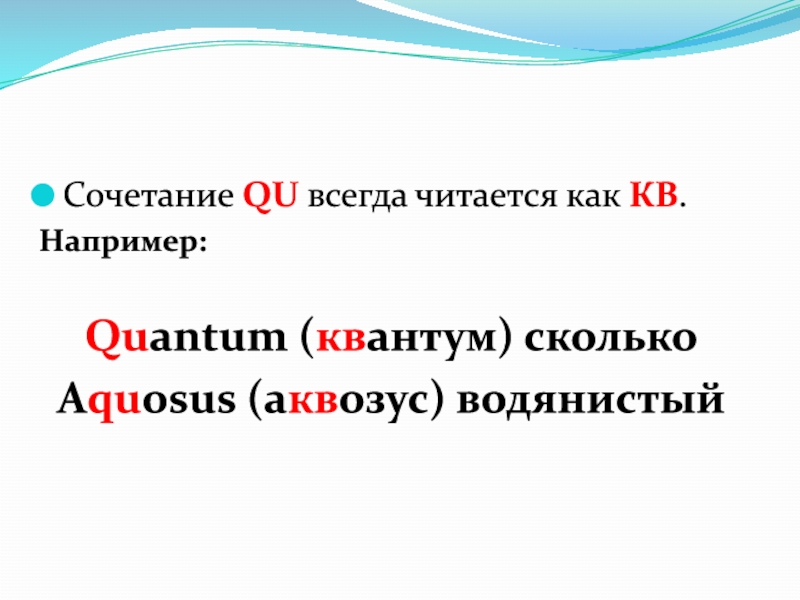 Сочетание QU всегда читается как КВ.
Например:

Quantum (квантум) сколько
Aquosus (аквозус) водянистый